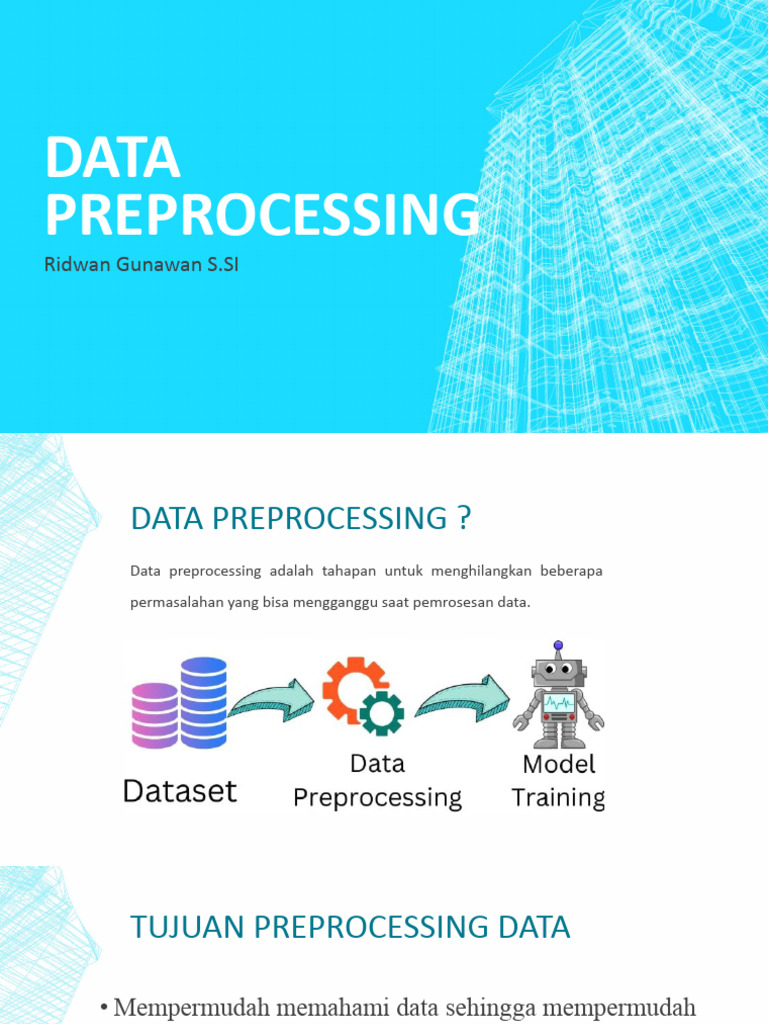 DATA PREPROCESSING

Ridwan Gunawan S.SI

DATA PREPROCESSING ?

Data preprocessing adalah tahapan untuk menghilangkan beberapa permasalahan yang bisa mengganggu saat pemrosesan data.

Dataset

Data Preprocessing

Model Training

TUJUAN PREPROCESSING DATA

• Mempermudah memahami data sehingga mempermudah